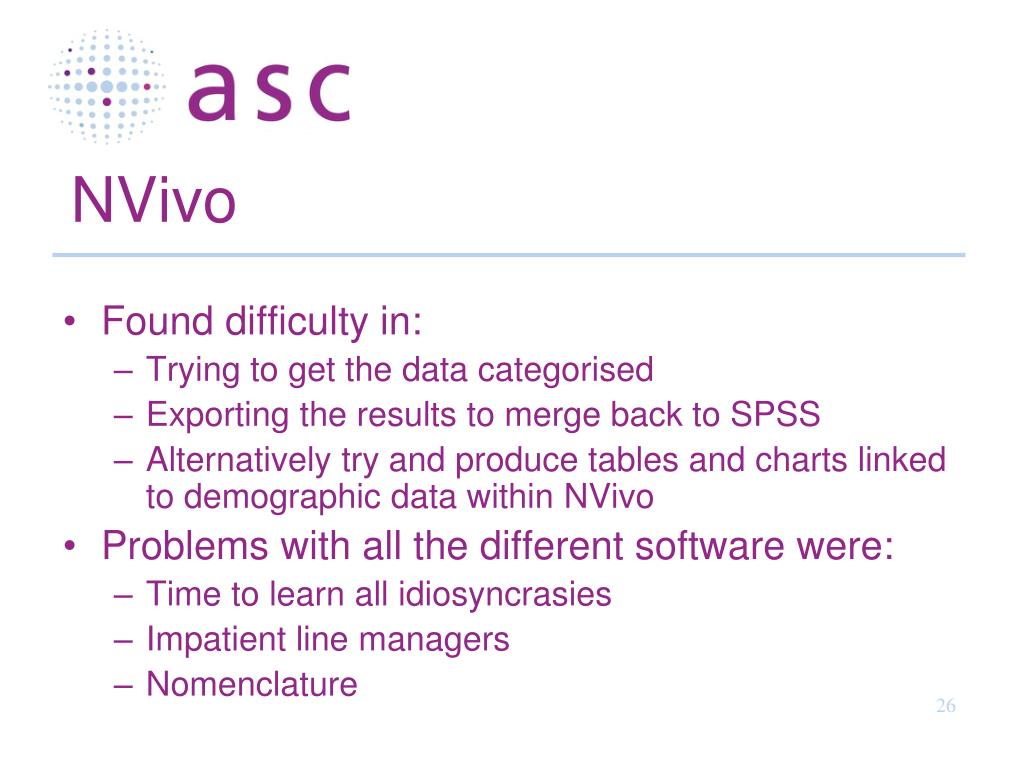 asc

NVivo

• Found difficulty in:
– Trying to get the data categorised
– Exporting the results to merge back to SPSS
– Alternatively try and produce tables and charts linked to demographic data within NVivo
• Problems with all the different software were:
– Time to learn all idiosyncrasies
– Impatient line managers
– Nomenclature

26